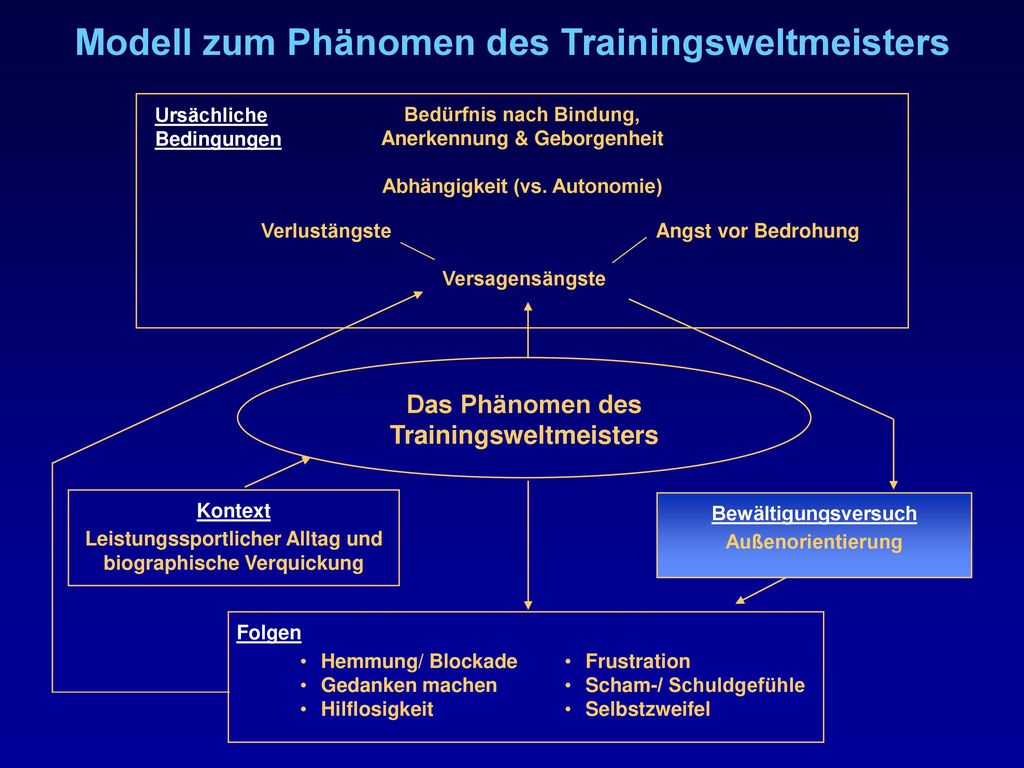 Modell zum Phänomen des Trainingsweltmeisters

Ursächliche Bedingungen

Bedürfnis nach Bindung, Anerkennung & Geborgenheit

Abhängigkeit (vs. Autonomie)

Verlustängste

Angst vor Bedrohung

Versagensängste

Das Phänomen des Trainingsweltmeisters

Kontext
Leistungssportlicher Alltag und biographische Verquickung

Bewältigungsversuch
Außenorientierung

Folgen
• Hemmung/ Blockade
• Gedanken machen
• Hilflosigkeit

• Frustration
• Scham-/ Schuldgefühle
• Selbstzweifel